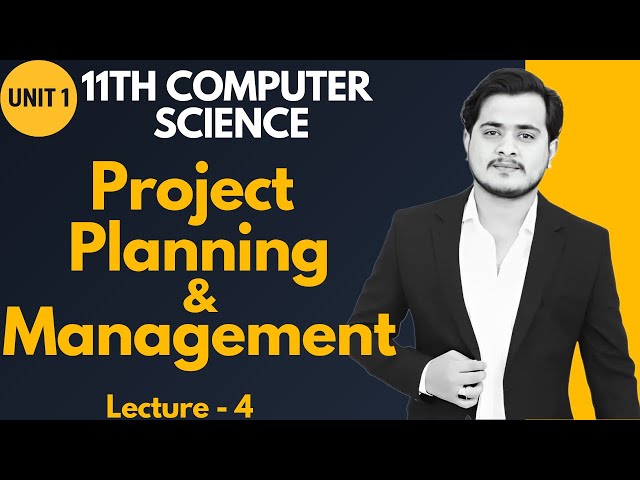 UNIT 1

11TH COMPUTER SCIENCE

Project Planning & Management

Lecture - 4